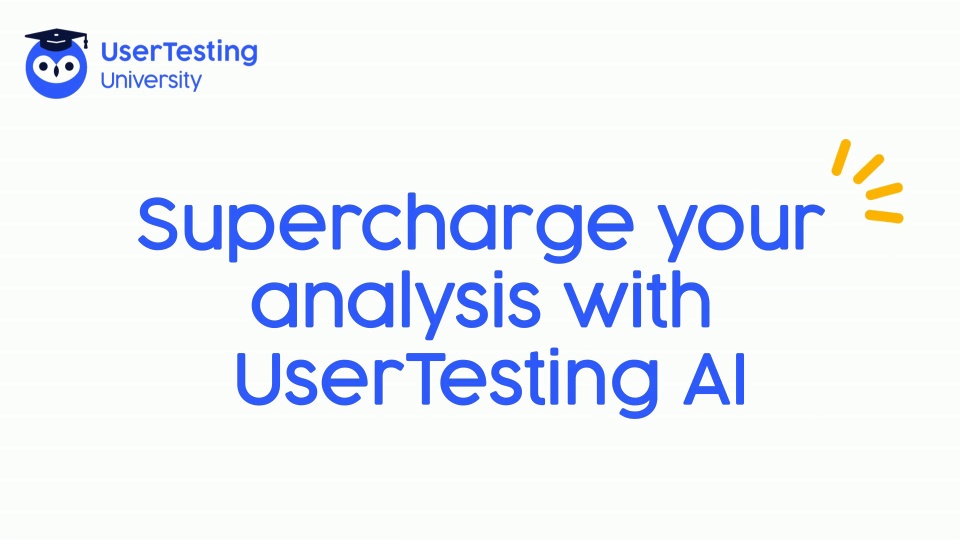 UserTesting
University

Supercharge your analysis with UserTesting AI